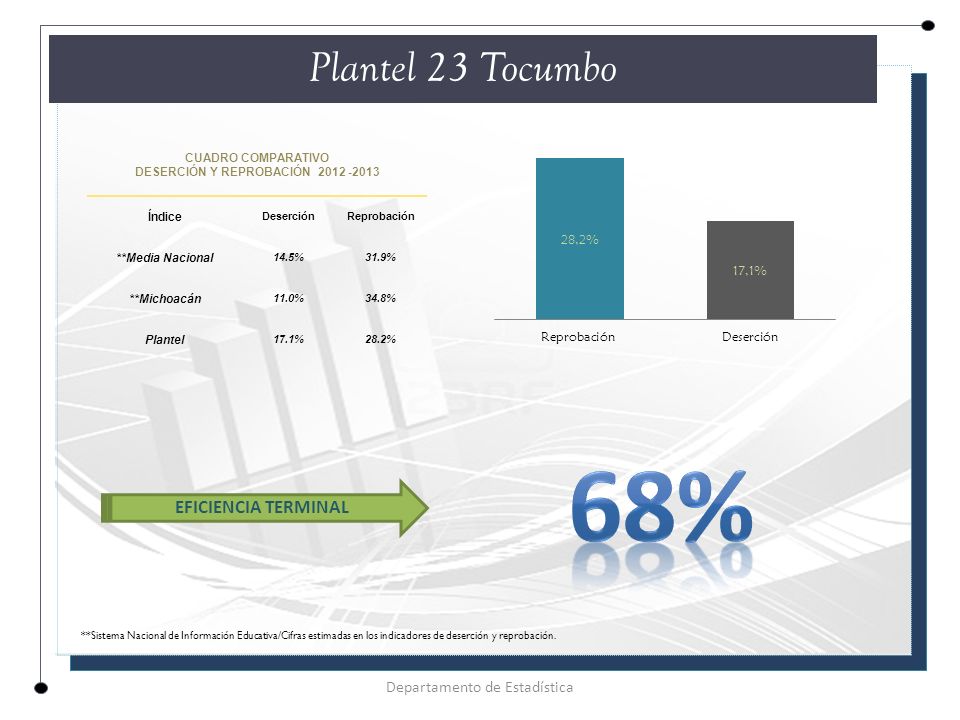 Plantel 23 Tocumbo

CUADRO COMPARATIVO
DESERCIÓN Y REPROBACIÓN 2012 -2013

| Índice | Deserción | Reprobación |
|---|---|---|
| **Media Nacional | 14.5% | 31.9% |
| **Michoacán | 11.0% | 34.8% |
| Plantel | 17.1% | 28.2% |

28.2%
17.1%
Reprobación
Deserción

EFICIENCIA TERMINAL

68%

**Sistema Nacional de Información Educativa/Cifras estimadas en los indicadores de deserción y reprobación.

Departamento de Estadística